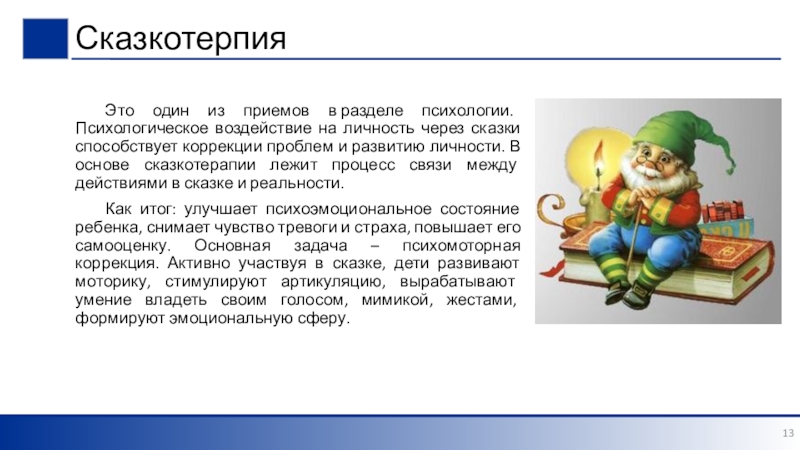 Сказкотерпия

Это один из приемов в разделе психологии. Психологическое воздействие на личность через сказки способствует коррекции проблем и развитию личности. В основе сказкотерапии лежит процесс связи между действиями в сказке и реальности.

Как итог: улучшает психоэмоциональное состояние ребенка, снимает чувство тревоги и страха, повышает его самооценку. Основная задача – психомоторная коррекция. Активно участвуя в сказке, дети развивают моторику, стимулируют артикуляцию, вырабатывают умение владеть своим голосом, мимикой, жестами, формируют эмоциональную сферу.

13